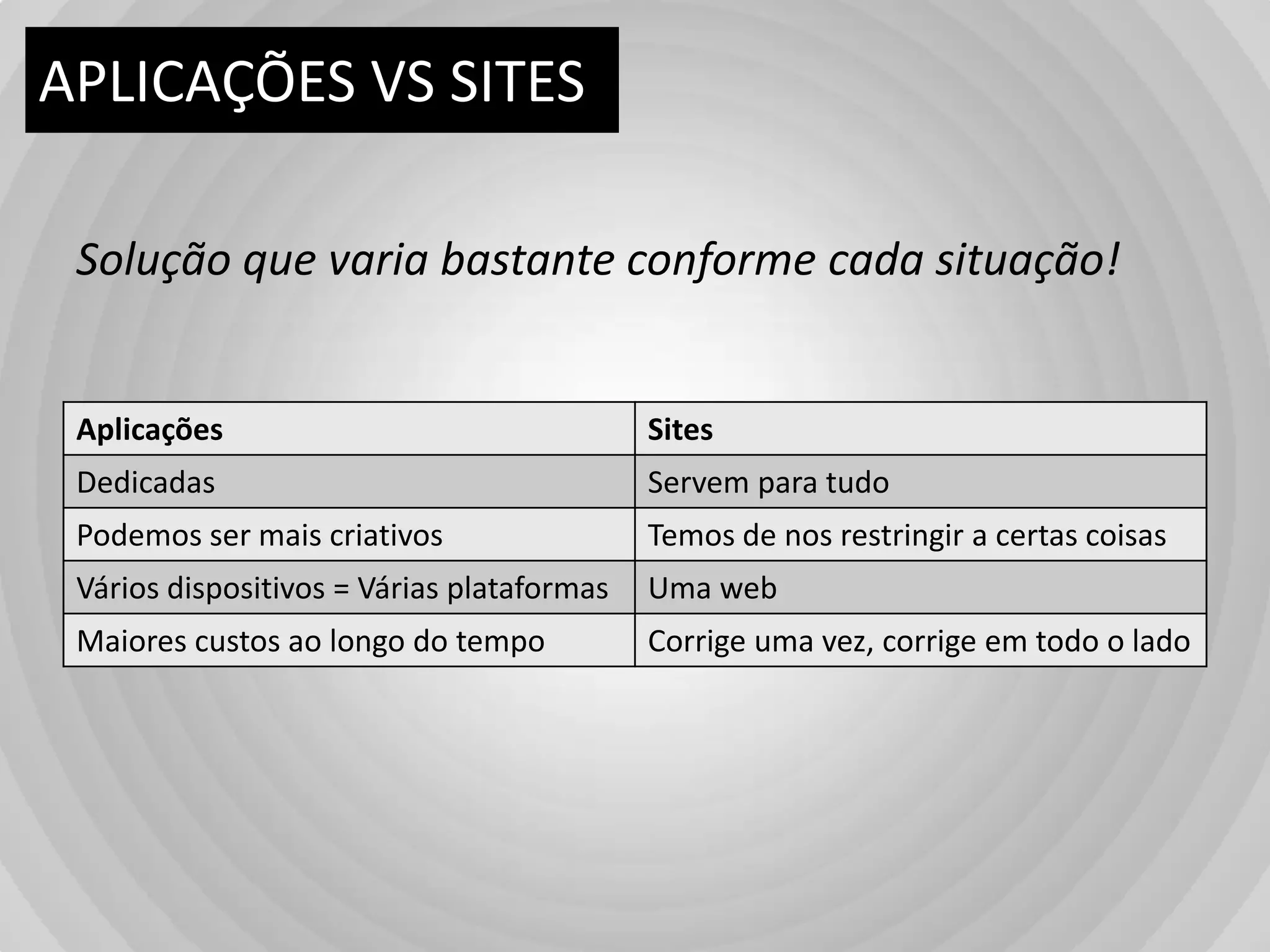 APLICAÇÕES VS SITES

Solução que varia bastante conforme cada situação!

| Aplicações | Sites |
|---|---|
| Dedicadas | Servem para tudo |
| Podemos ser mais criativos | Temos de nos restringir a certas coisas |
| Vários dispositivos = Várias plataformas | Uma web |
| Maiores custos ao longo do tempo | Corrige uma vez, corrige em todo o lado |